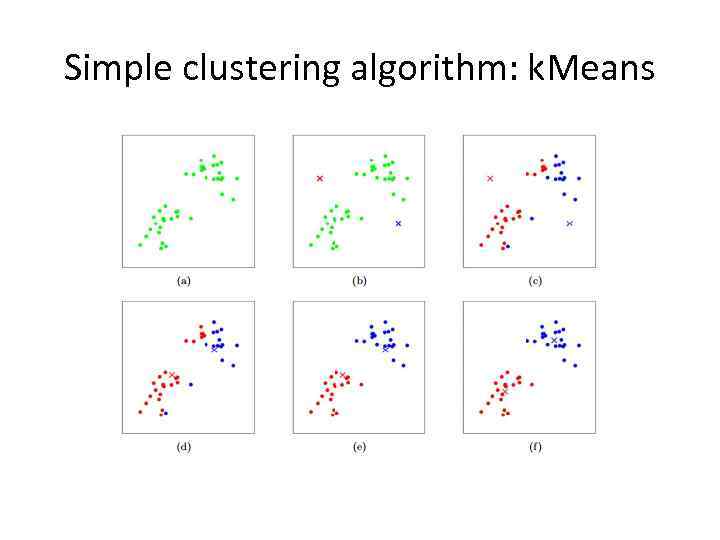 Simple clustering algorithm: kMeans

(a)

(b)

(c)

(d)

(e)

(f)